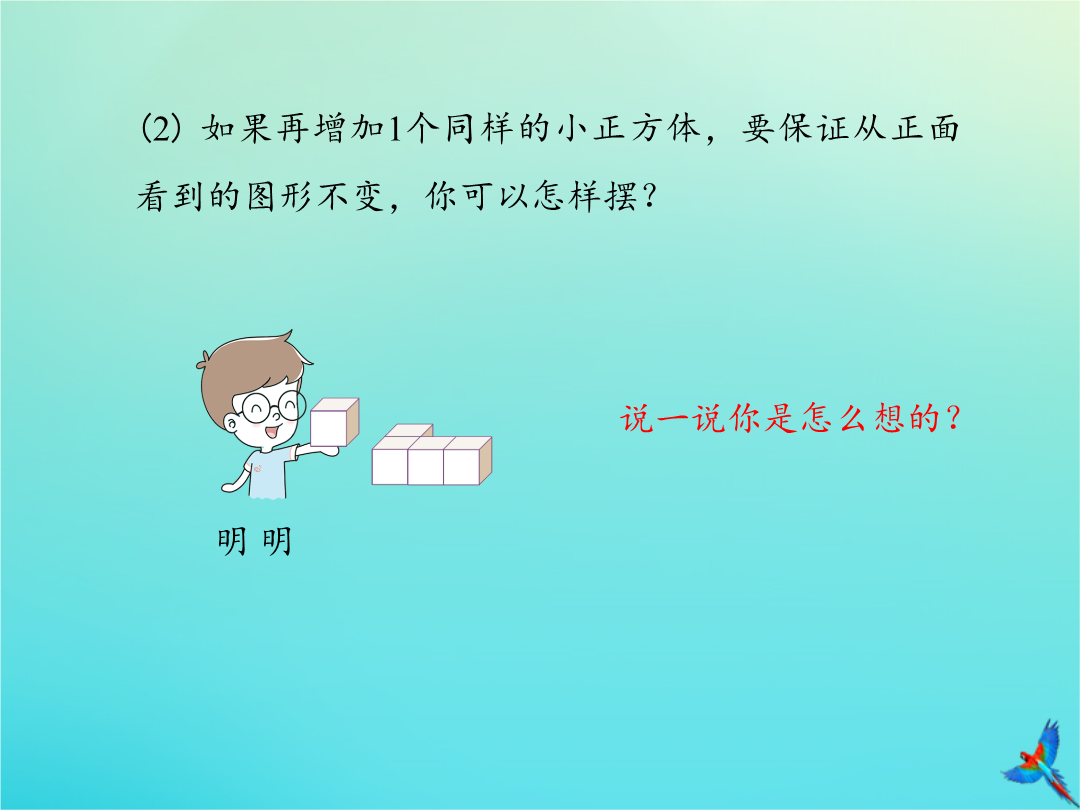 (2) 如果再增加1个同样的小正方体，要保证从正面看到的图形不变，你可以怎样摆？

说一说你是怎么想的？

明 明